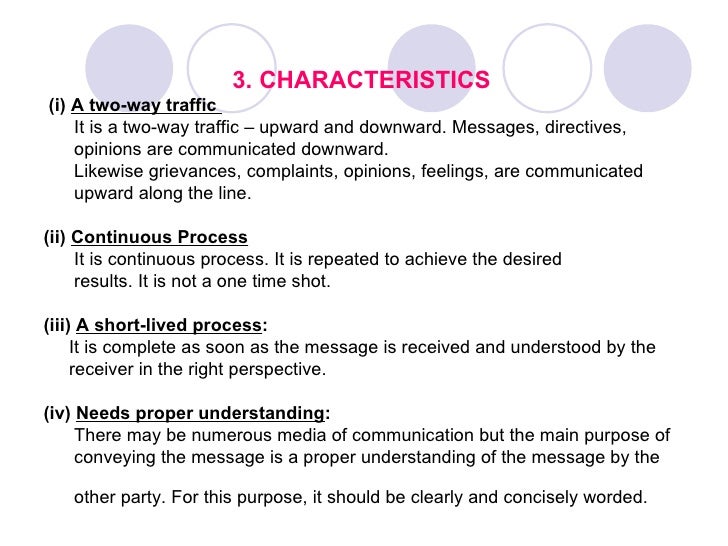 3. CHARACTERISTICS

(i) A two-way traffic

It is a two-way traffic – upward and downward. Messages, directives, opinions are communicated downward.

Likewise grievances, complaints, opinions, feelings, are communicated upward along the line.

(ii) Continuous Process

It is continuous process. It is repeated to achieve the desired results. It is not a one time shot.

(iii) A short-lived process:

It is complete as soon as the message is received and understood by the receiver in the right perspective.

(iv) Needs proper understanding:

There may be numerous media of communication but the main purpose of conveying the message is a proper understanding of the message by the other party. For this purpose, it should be clearly and concisely worded.